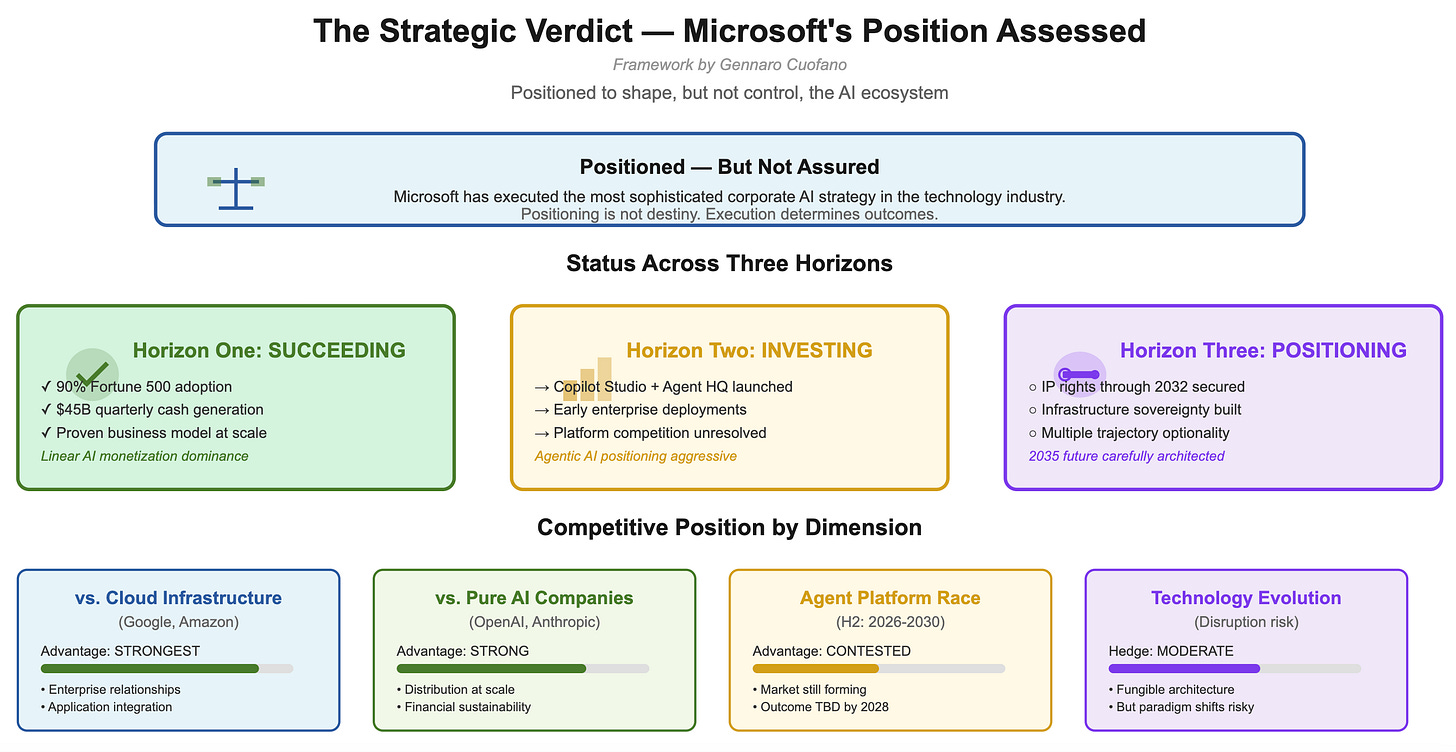 The Strategic Verdict — Microsoft's Position Assessed

Framework by Gennaro Cuofano

Positioned to shape, but not control, the AI ecosystem

Positioned — But Not Assured

Microsoft has executed the most sophisticated corporate AI strategy in the technology industry.
Positioning is not destiny. Execution determines outcomes.

Status Across Three Horizons

Horizon One: SUCCEEDING

✓ 90% Fortune 500 adoption
✓ $45B quarterly cash generation
✓ Proven business model at scale

Linear AI monetization dominance

Horizon Two: INVESTING

→ Copilot Studio + Agent HQ launched
→ Early enterprise deployments
→ Platform competition unresolved

Agentic AI positioning aggressive

Horizon Three: POSITIONING

○ IP rights through 2032 secured
○ Infrastructure sovereignty built
○ Multiple trajectory optionality

2035 future carefully architected

Competitive Position by Dimension

vs. Cloud Infrastructure

(Google, Amazon)

Advantage: STRONGEST

• Enterprise relationships
• Application integration

vs. Pure AI Companies

(OpenAI, Anthropic)

Advantage: STRONG

• Distribution at scale
• Financial sustainability

Agent Platform Race

(H2: 2026-2030)

Advantage: CONTESTED

• Market still forming
• Outcome TBD by 2028

Technology Evolution

(Disruption risk)

Hedge: MODERATE

• Fungible architecture
• But paradigm shifts risky